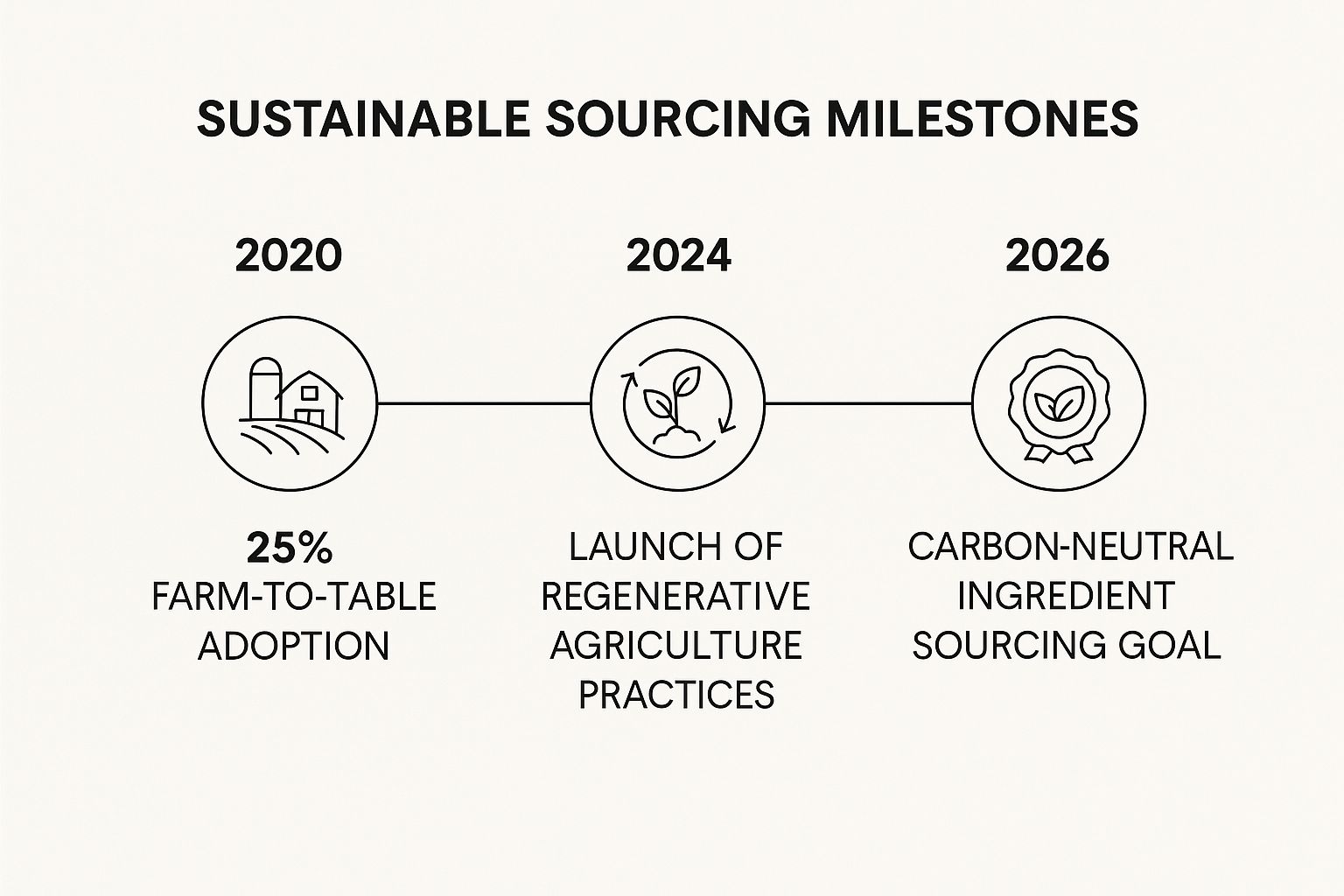 SUSTAINABLE SOURCING MILESTONES

2020

25%
FARM-TO-TABLE ADOPTION

2024

LAUNCH OF REGENERATIVE AGRICULTURE PRACTICES

2026

CARBON-NEUTRAL INGREDIENT SOURCING GOAL